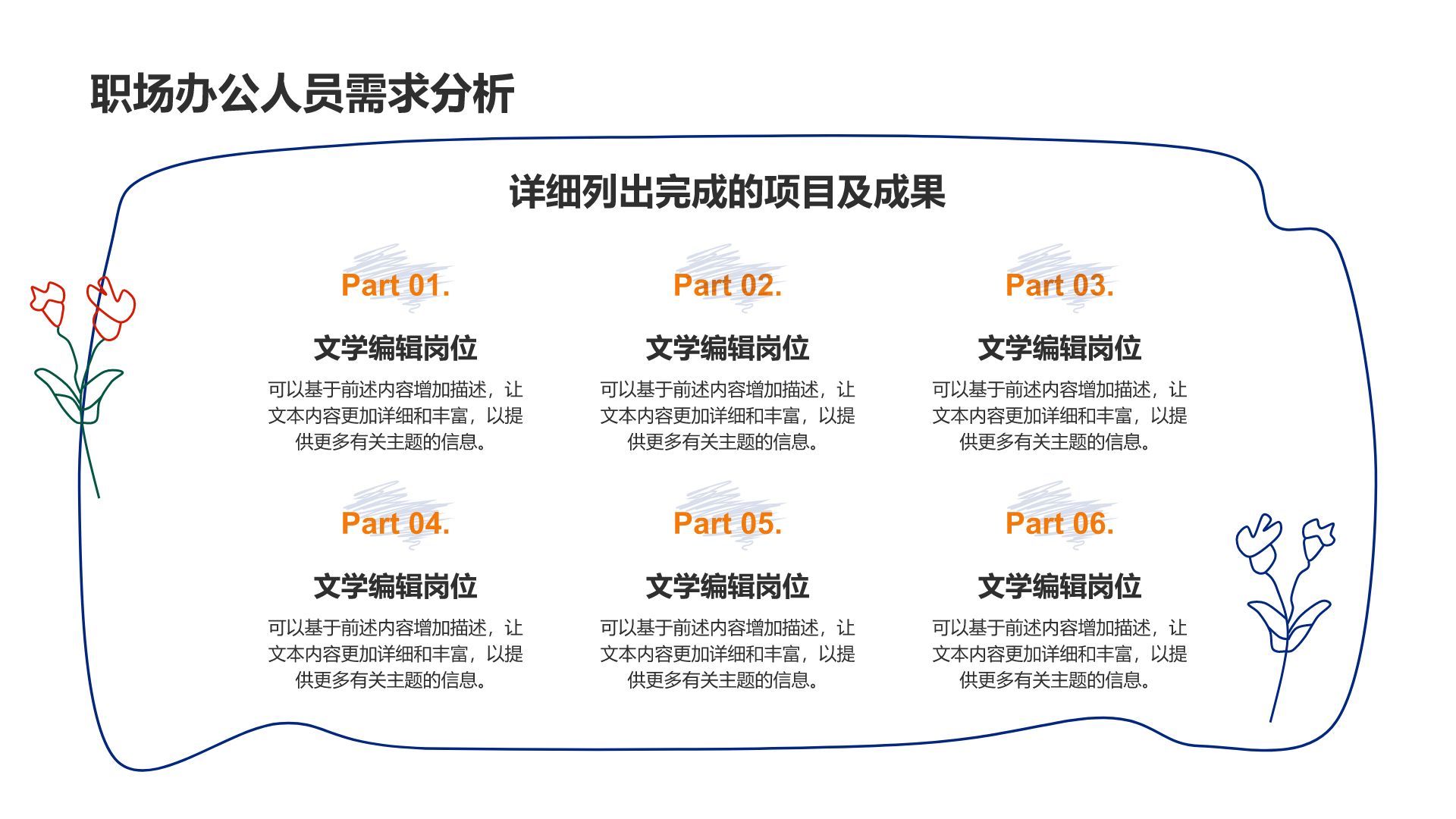 职场办公人员需求分析

详细列出完成的项目及成果

Part 01.

文学编辑岗位

可以基于前述内容增加描述，让文本内容更加详细和丰富，以提供更多有关主题的信息。

Part 02.

文学编辑岗位

可以基于前述内容增加描述，让文本内容更加详细和丰富，以提供更多有关主题的信息。

Part 03.

文学编辑岗位

可以基于前述内容增加描述，让文本内容更加详细和丰富，以提供更多有关主题的信息。

Part 04.

文学编辑岗位

可以基于前述内容增加描述，让文本内容更加详细和丰富，以提供更多有关主题的信息。

Part 05.

文学编辑岗位

可以基于前述内容增加描述，让文本内容更加详细和丰富，以提供更多有关主题的信息。

Part 06.

文学编辑岗位

可以基于前述内容增加描述，让文本内容更加详细和丰富，以提供更多有关主题的信息。